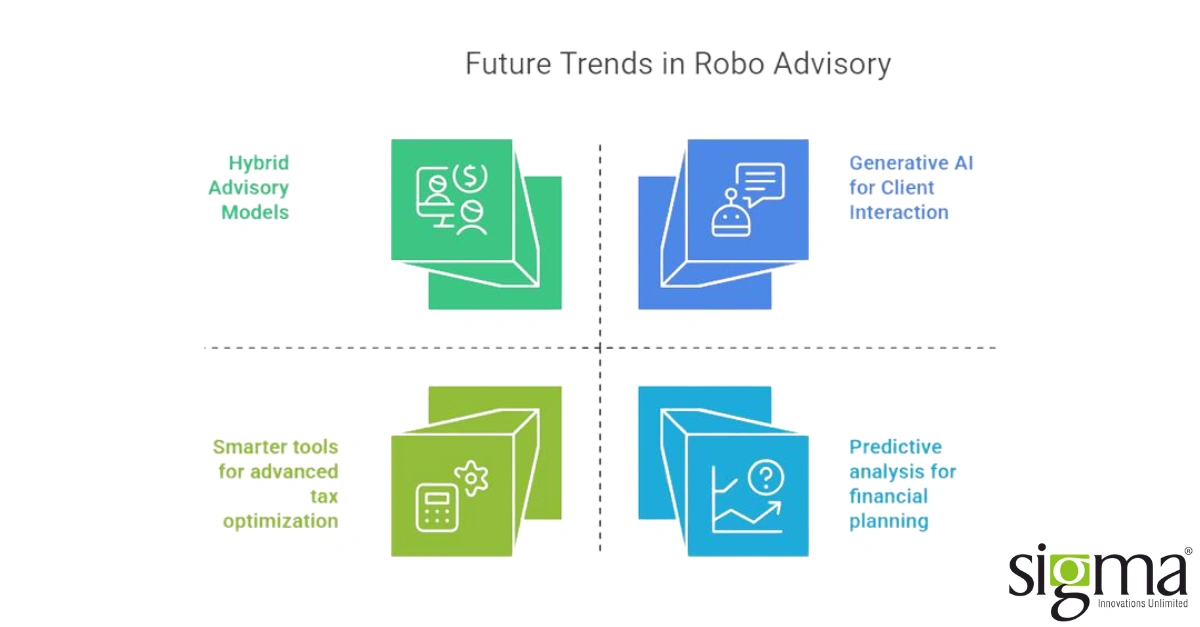 Future Trends in Robo Advisory

Hybrid Advisory Models

Generative AI for Client Interaction

Smarter tools for advanced tax optimization

Predictive analysis for financial planning

sigma®
Innovations Unlimited